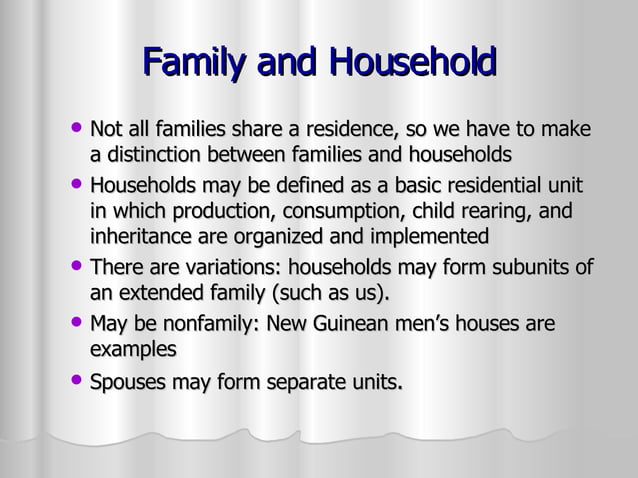 Family and Household

• Not all families share a residence, so we have to make a distinction between families and households

• Households may be defined as a basic residential unit in which production, consumption, child rearing, and inheritance are organized and implemented

• There are variations: households may form subunits of an extended family (such as us).

• May be nonfamily: New Guinean men's houses are examples

• Spouses may form separate units.